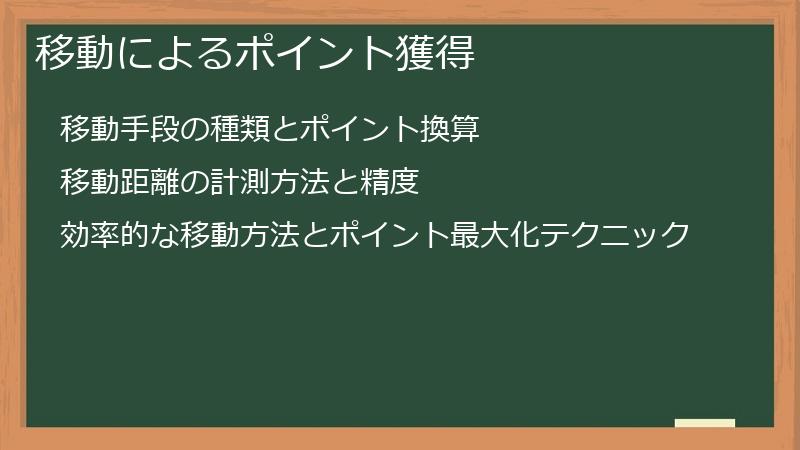 移動によるポイント獲得

移動手段の種類とポイント換算

移動距離の計測方法と精度

効率的な移動方法とポイント最大化テクニック